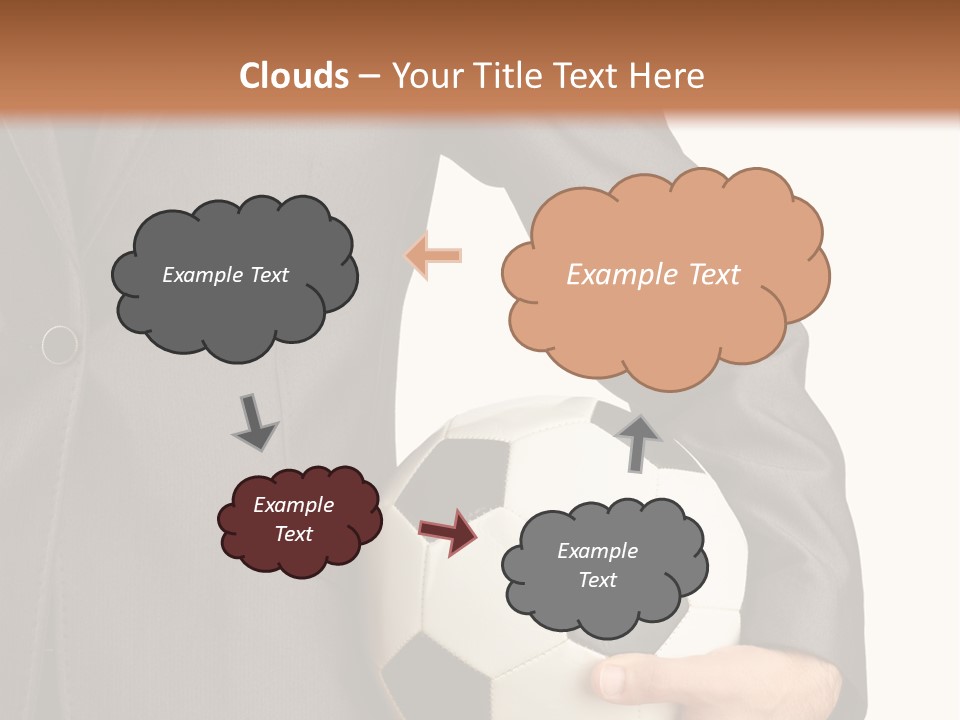 Clouds – Your Title Text Here

Example Text

Example Text

Example Text

Example Text